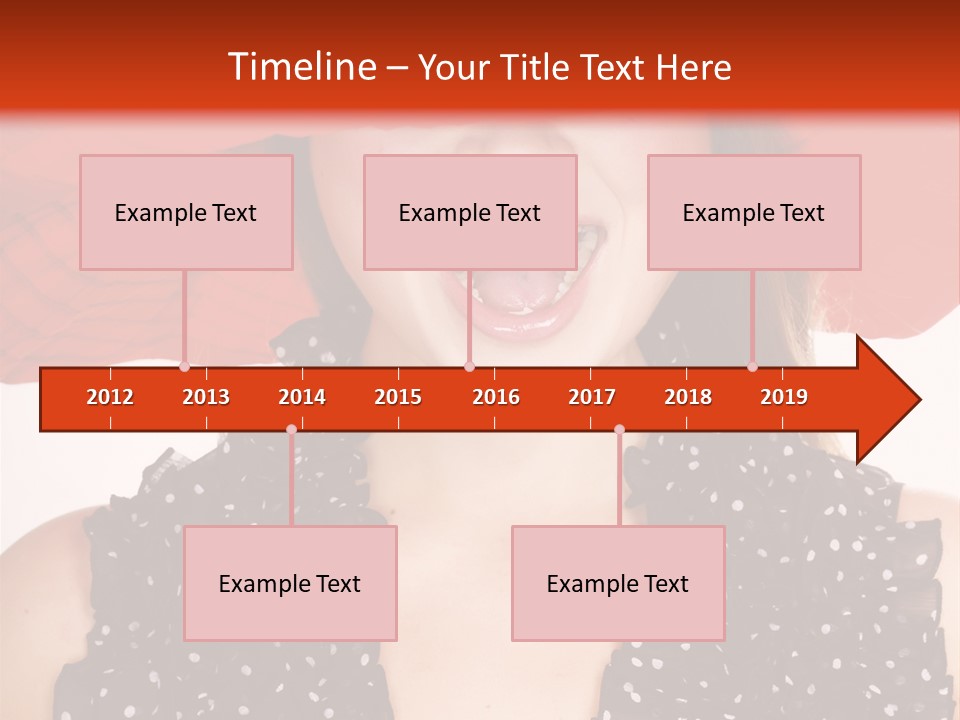 Timeline – Your Title Text Here

Example Text

Example Text

Example Text

2012 2013 2014 2015 2016 2017 2018 2019

Example Text

Example Text